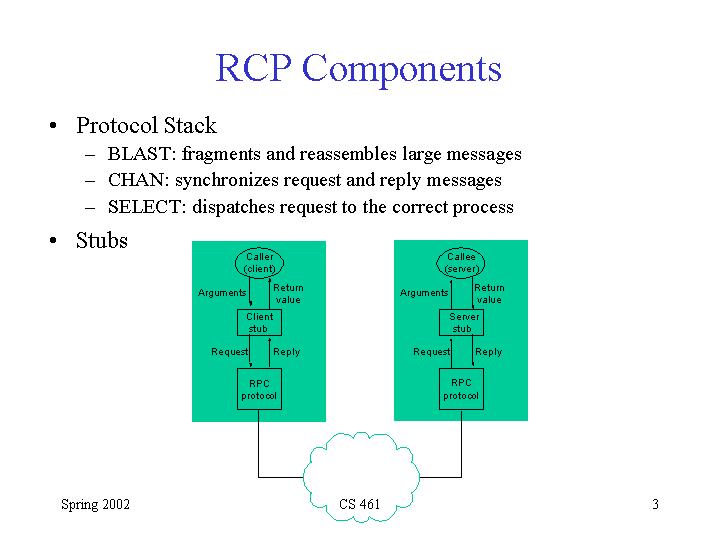 RCP Components

• Protocol Stack
– BLAST: fragments and reassembles large messages
– CHAN: synchronizes request and reply messages
– SELECT: dispatches request to the correct process

• Stubs

Caller (client)
Arguments
Return value
Client stub
Request
Reply
RPC protocol

Callee (server)
Arguments
Return value
Server stub
Request
Reply
RPC protocol

Spring 2002
CS 461
3